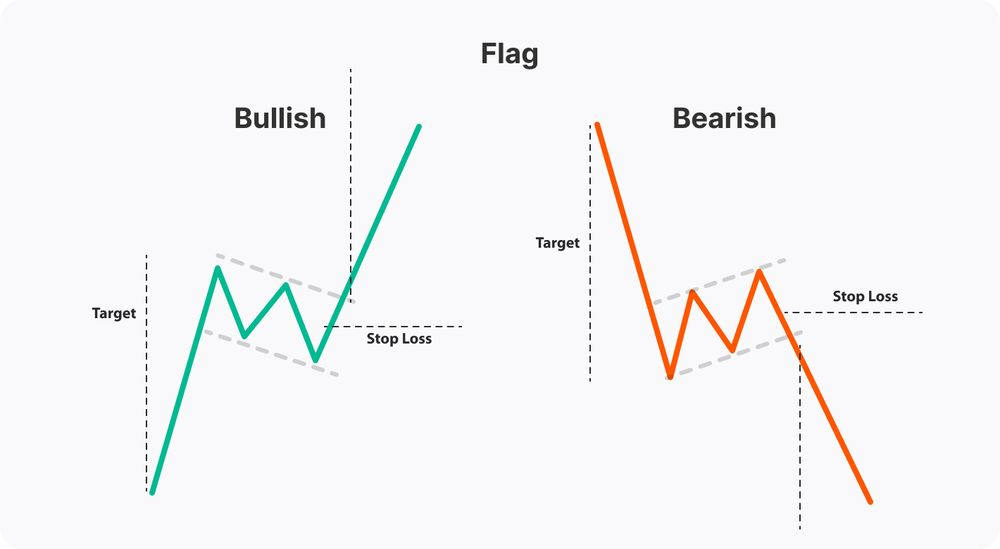 Flag

Bullish

Target

Stop Loss

Bearish

Target

Stop Loss